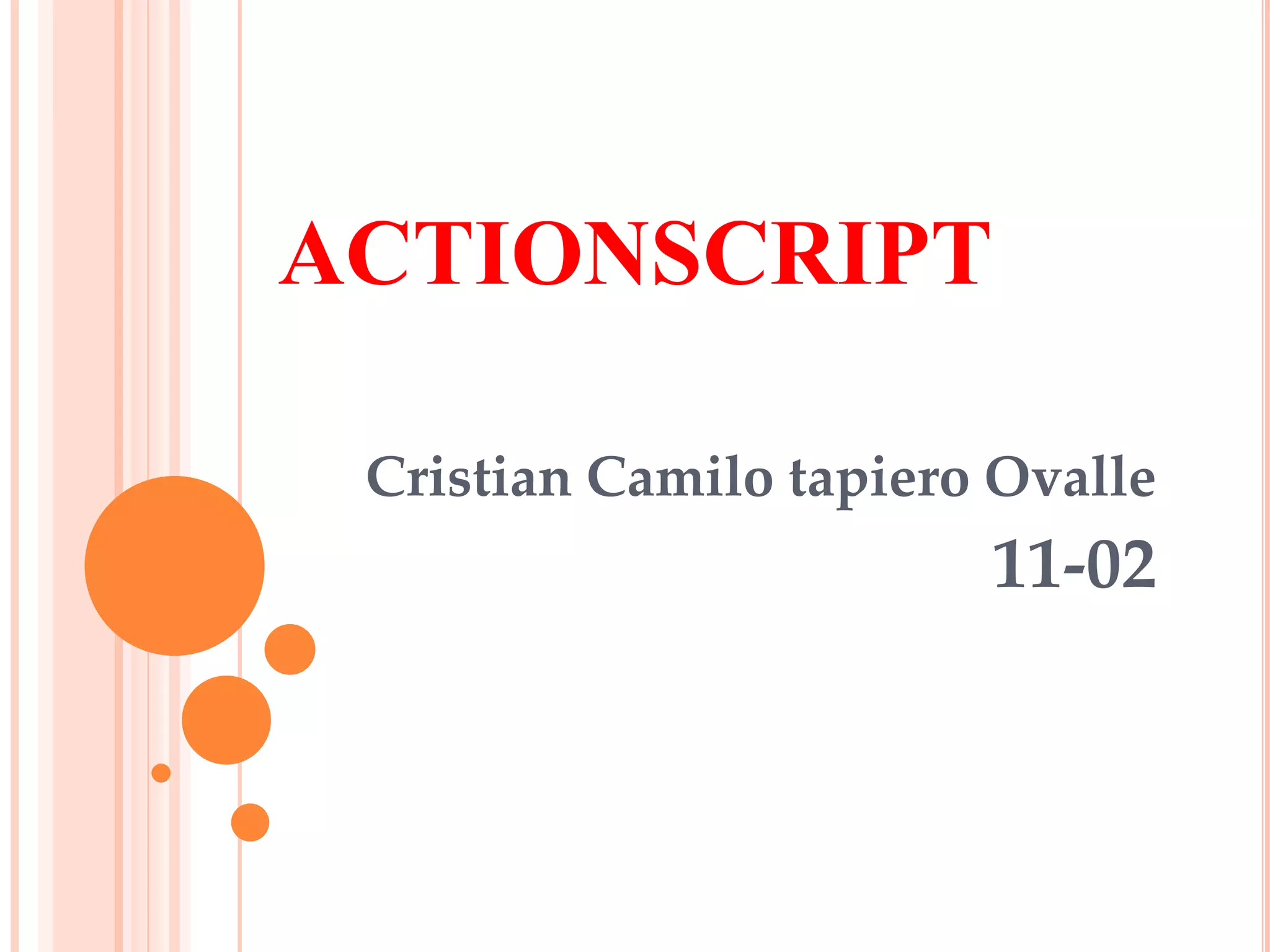 ACTIONSCRIPT

Cristian Camilo tapiero Ovalle
11-02